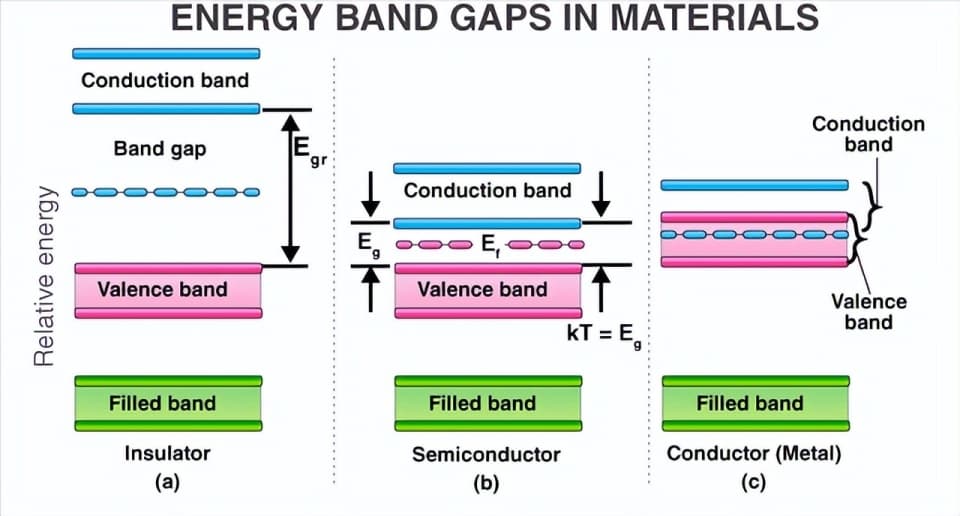 ENERGY BAND GAPS IN MATERIALS

Relative energy

Conduction band

Band gap

$E_{gr}$

Valence band

Filled band

Insulator
(a)

Conduction band

$E_g$

$E_f$

Valence band

$kT = E_g$

Filled band

Semiconductor
(b)

Conduction band

Valence band

Filled band

Conductor (Metal)
(c)